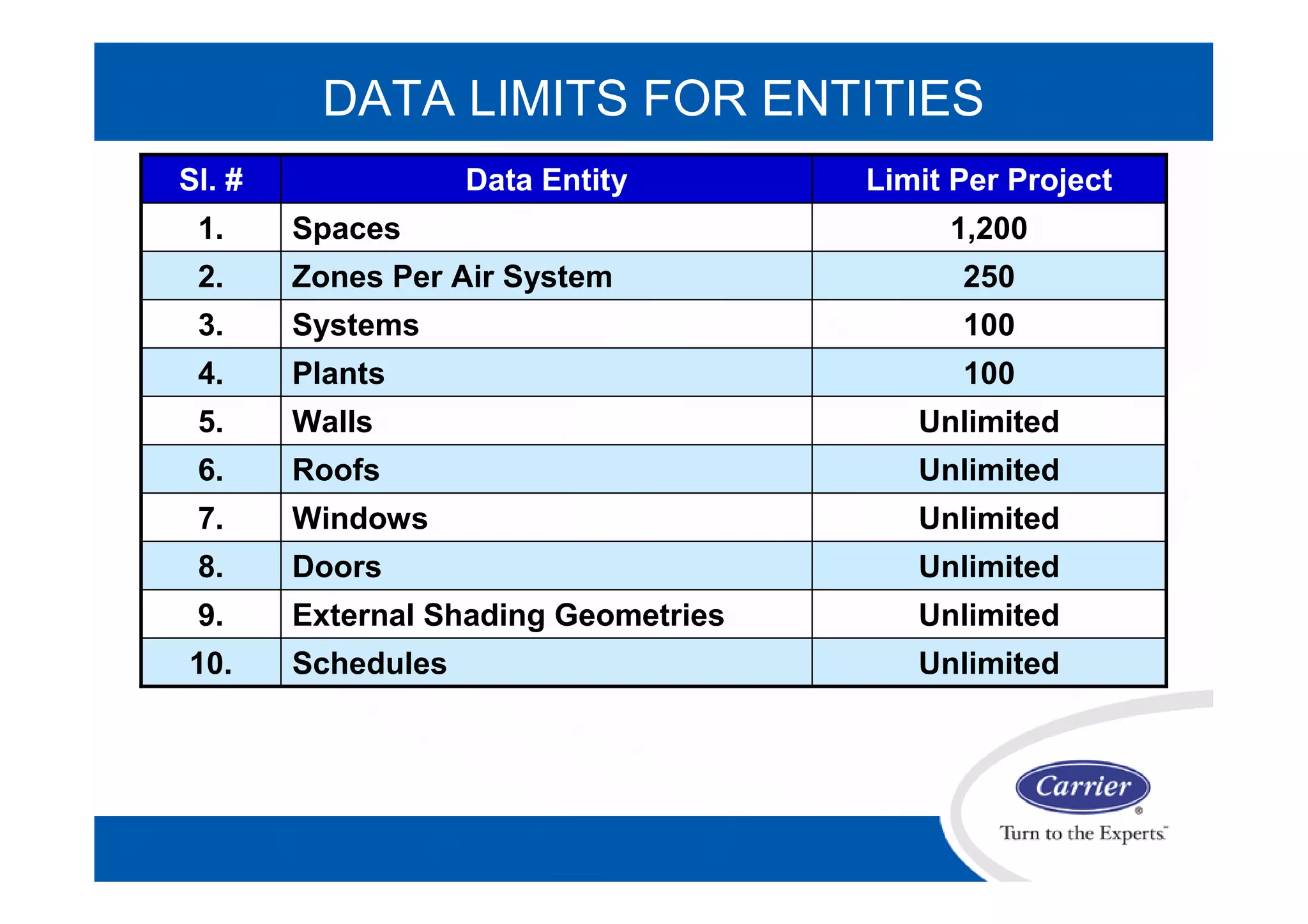 DATA LIMITS FOR ENTITIES

| Sl. # | Data Entity | Limit Per Project |
|---|---|---|
| 1. | Spaces | 1,200 |
| 2. | Zones Per Air System | 250 |
| 3. | Systems | 100 |
| 4. | Plants | 100 |
| 5. | Walls | Unlimited |
| 6. | Roofs | Unlimited |
| 7. | Windows | Unlimited |
| 8. | Doors | Unlimited |
| 9. | External Shading Geometries | Unlimited |
| 10. | Schedules | Unlimited |

Carrier®
Turn to the Experts™